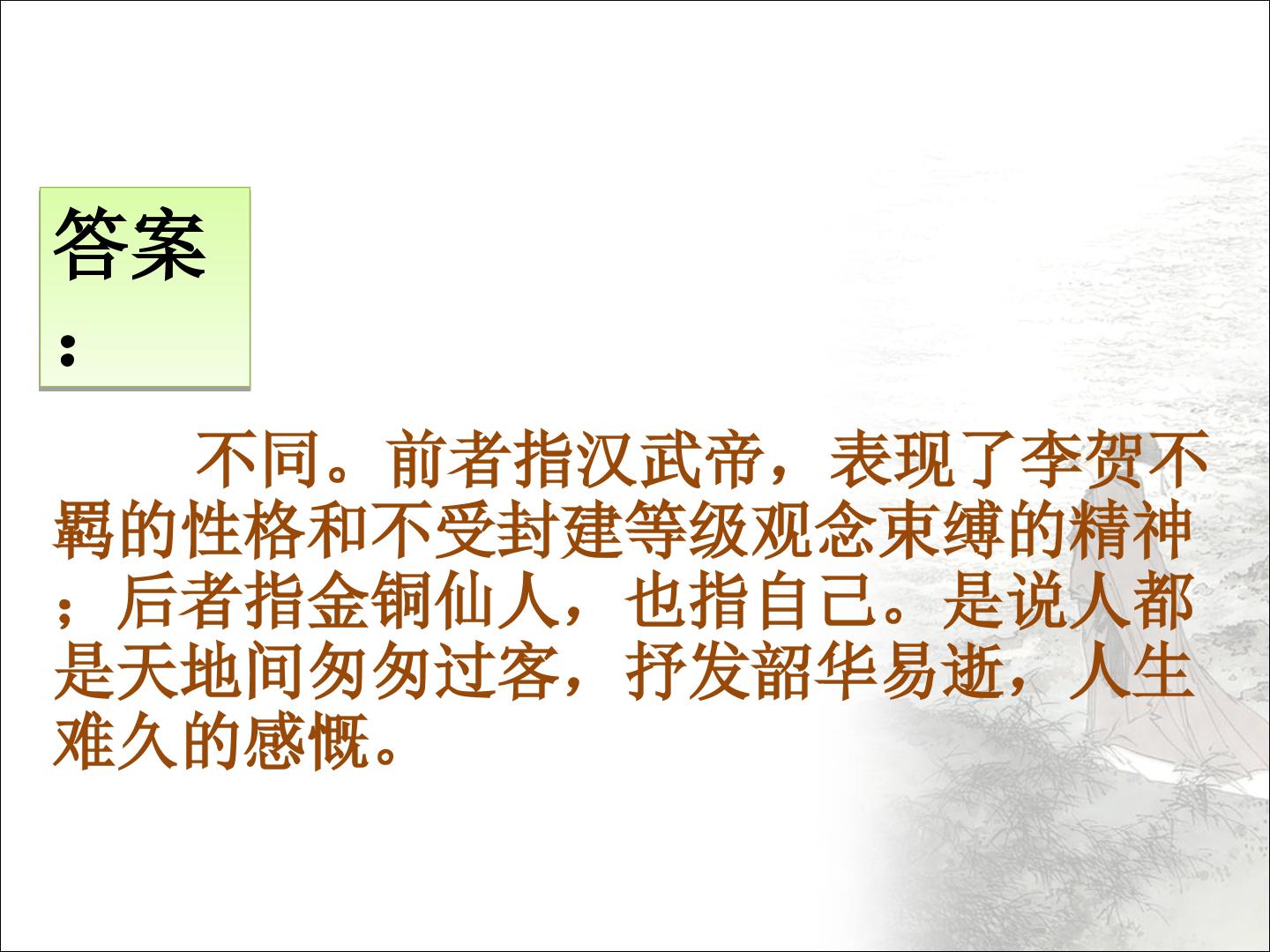 答案：

不同。前者指汉武帝，表现了李贺不羁的性格和不受封建等级观念束缚的精神；后者指金铜仙人，也指自己。是说人都是天地间匆匆过客，抒发韶华易逝，人生难久的感慨。